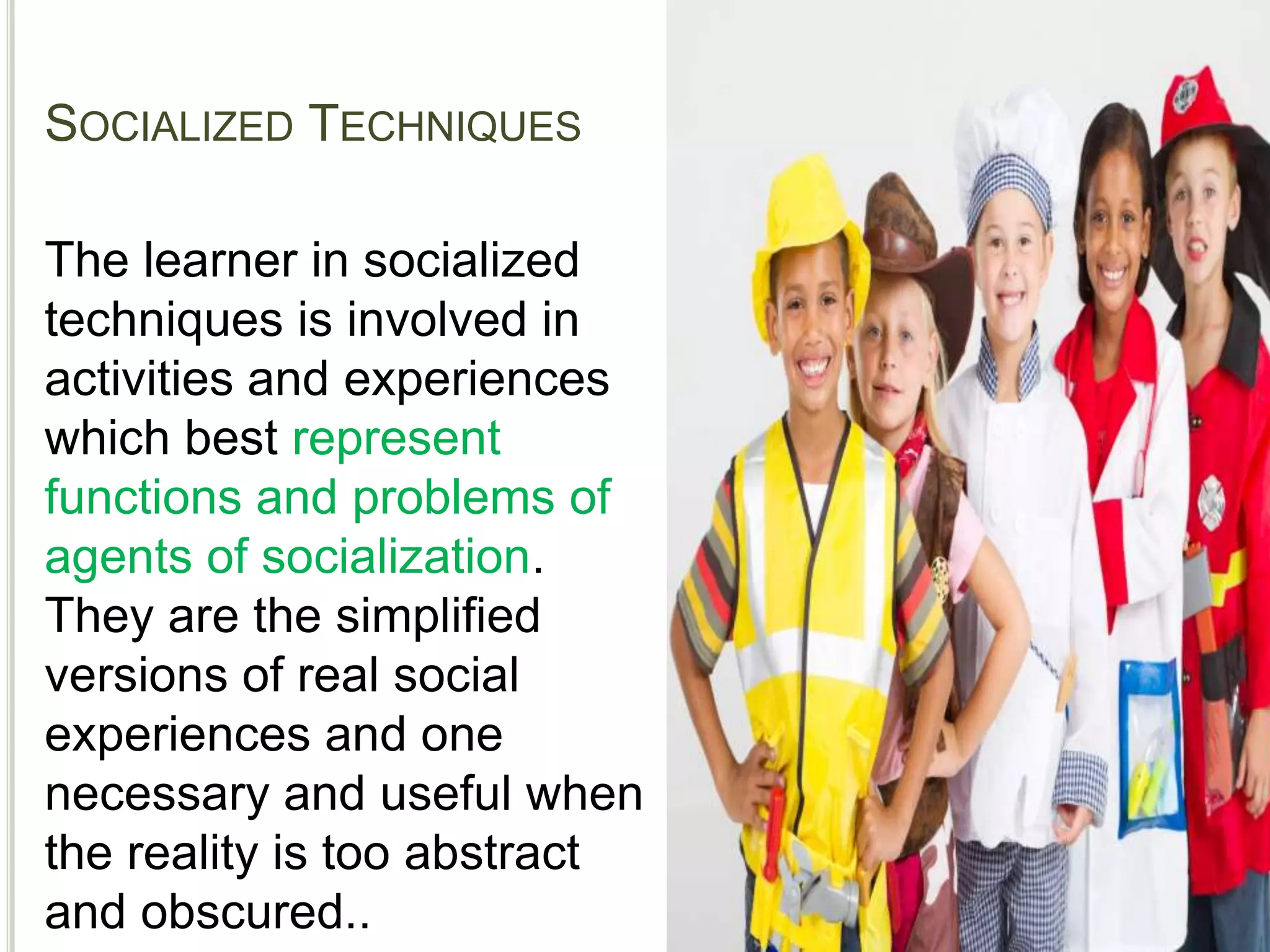 SOCIALIZED TECHNIQUES

The learner in socialized techniques is involved in activities and experiences which best represent functions and problems of agents of socialization. They are the simplified versions of real social experiences and one necessary and useful when the reality is too abstract and obscured..